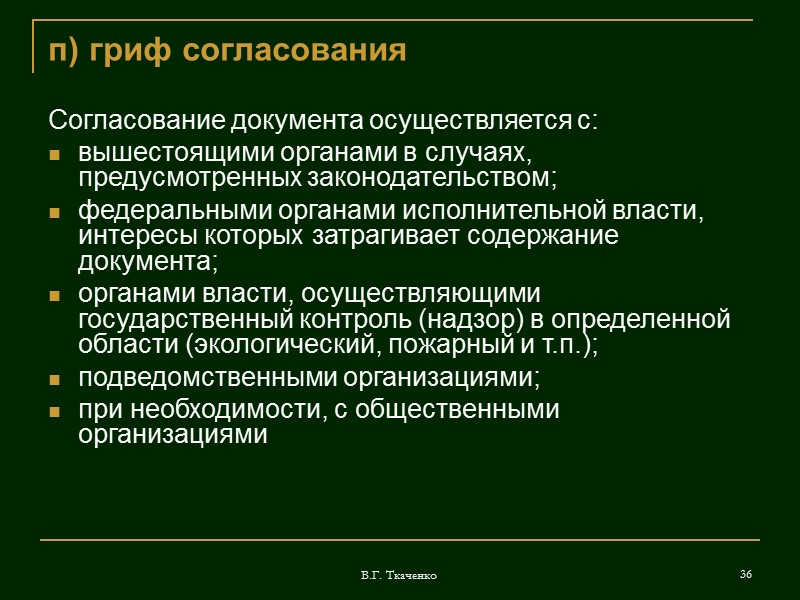 п) гриф согласования

Согласование документа осуществляется с:

- вышестоящими органами в случаях, предусмотренных законодательством;
- федеральными органами исполнительной власти, интересы которых затрагивает содержание документа;
- органами власти, осуществляющими государственный контроль (надзор) в определенной области (экологический, пожарный и т.п.);
- подведомственными организациями;
- при необходимости, с общественными организациями

В.Г. Ткаченко

36